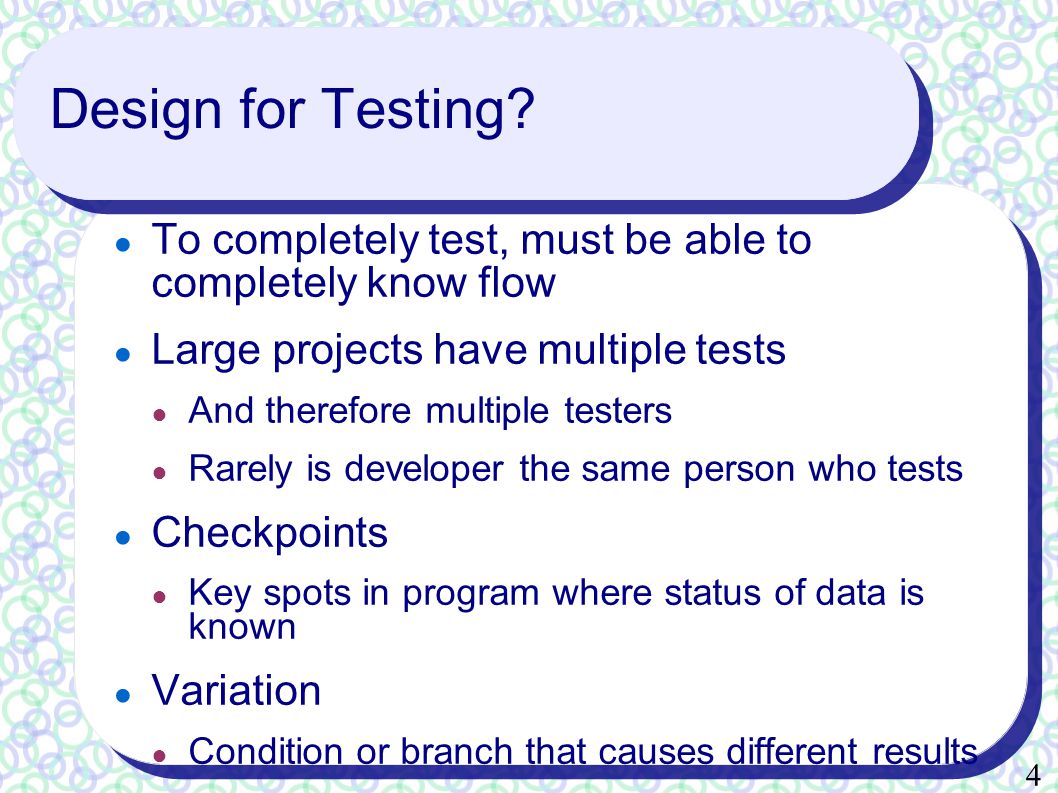 Design for Testing?

- To completely test, must be able to completely know flow
- Large projects have multiple tests
  - And therefore multiple testers
  - Rarely is developer the same person who tests
- Checkpoints
  - Key spots in program where status of data is known
- Variation
  - Condition or branch that causes different results

4